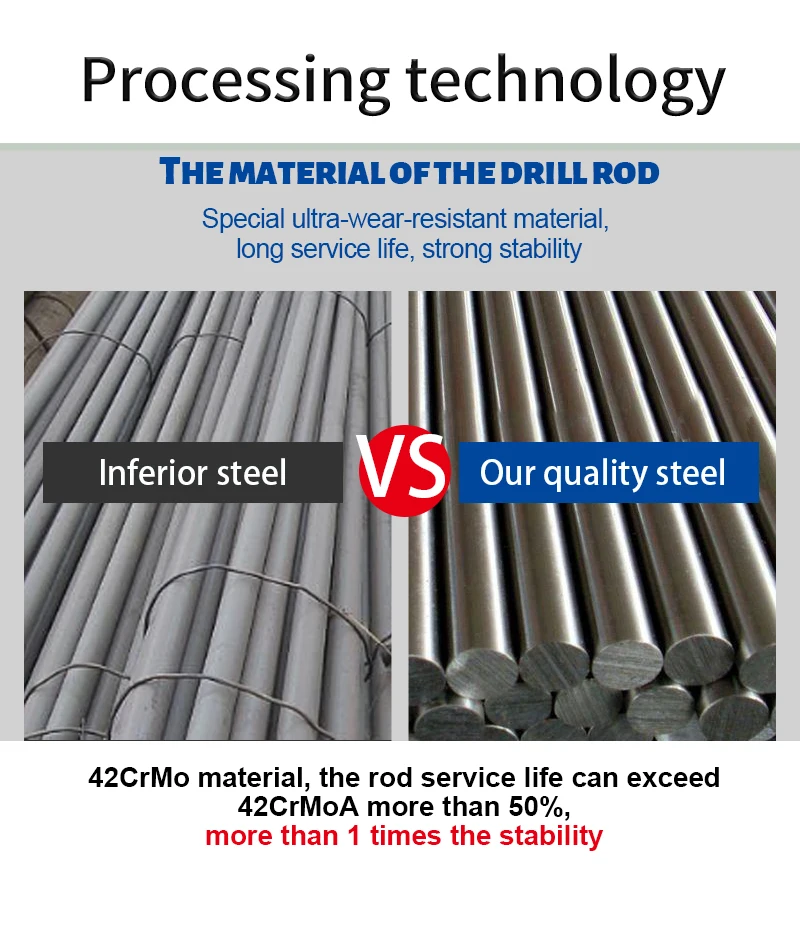 Processing technology

THE MATERIAL OF THE DRILL ROD

Special ultra-wear-resistant material, long service life, strong stability

Inferior steel

VS

Our quality steel

42CrMo material, the rod service life can exceed 42CrMoA more than 50%, more than 1 times the stability